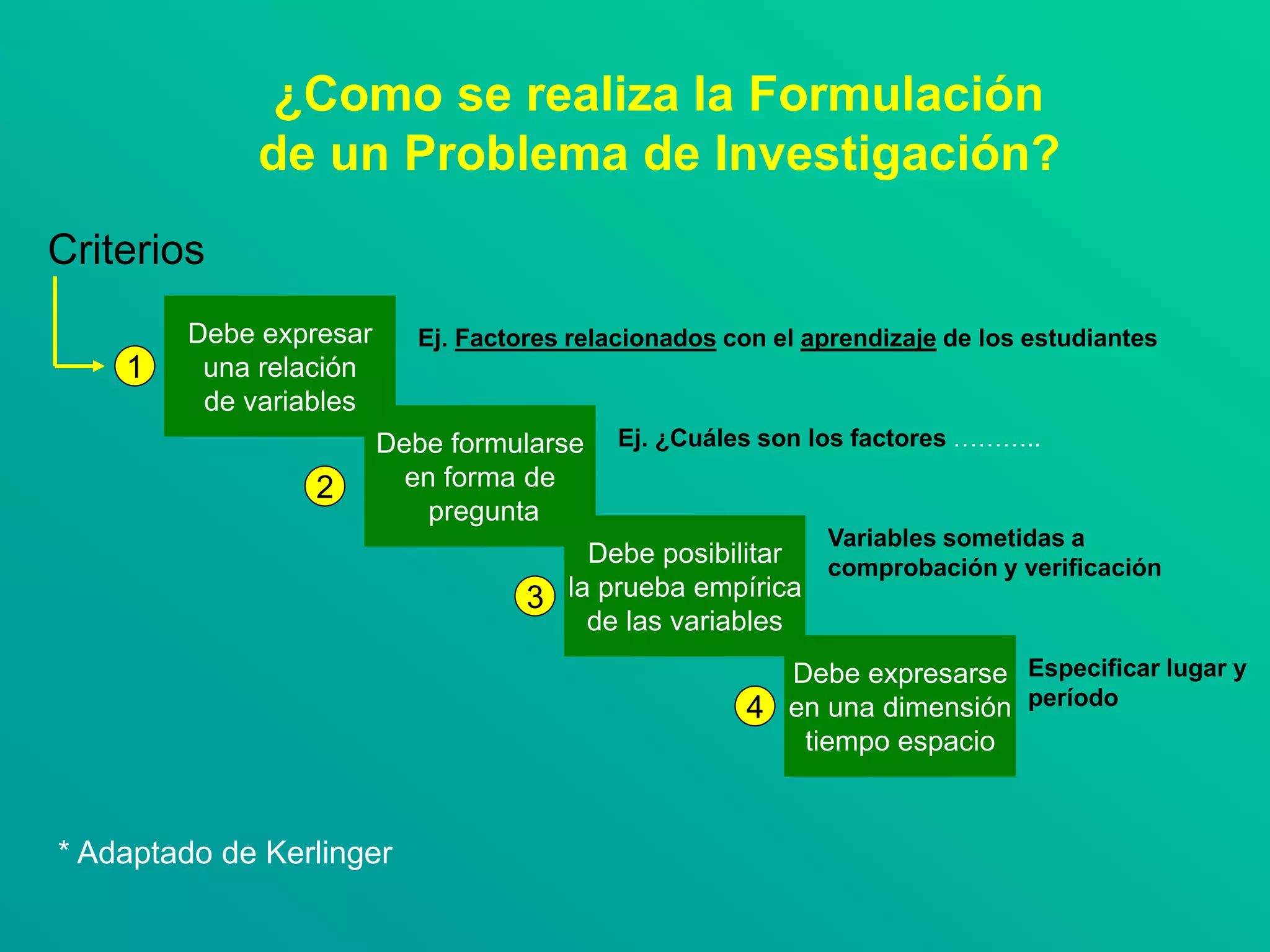 ¿Como se realiza la Formulación de un Problema de Investigación?

Criterios

1 Debe expresar una relación de variables

Ej. Factores relacionados con el aprendizaje de los estudiantes

2 Debe formularse en forma de pregunta

Ej. ¿Cuáles son los factores ………..

3 Debe posibilitar la prueba empírica de las variables

Variables sometidas a comprobación y verificación

4 Debe expresarse en una dimensión tiempo espacio

Especificar lugar y período

* Adaptado de Kerlinger